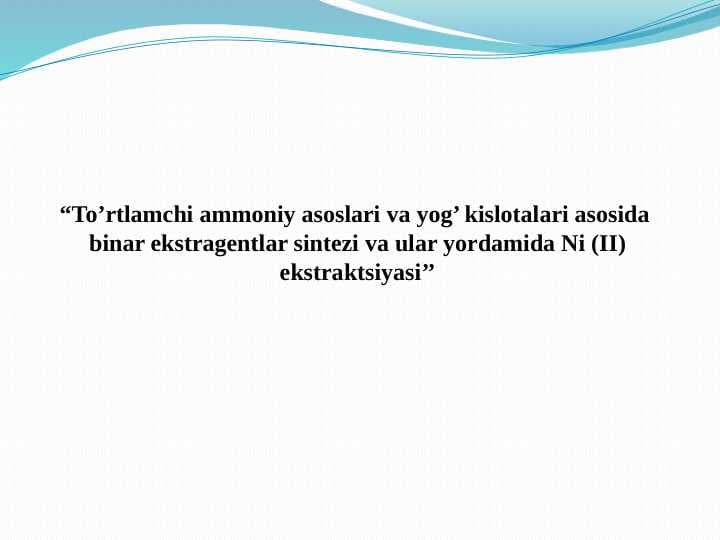 “To’rtlamchi ammoniy asoslari va yog’ kislotalari asosida binar ekstragentlar sintezi va ular yordamida Ni (II) ekstraktsiyasi’’